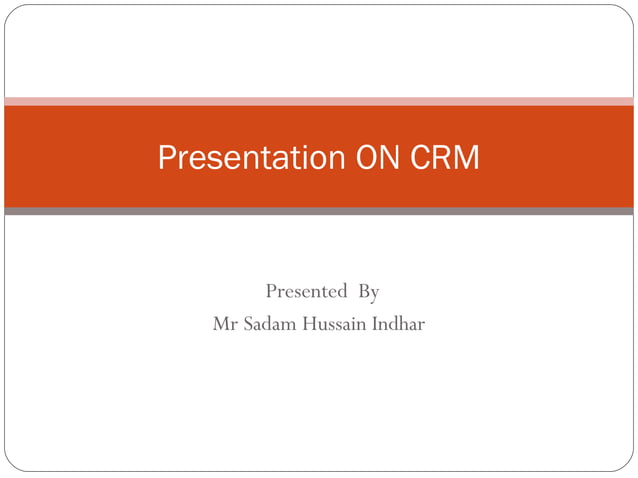 Presentation ON CRM

Presented By
Mr Sadam Hussain Indhar